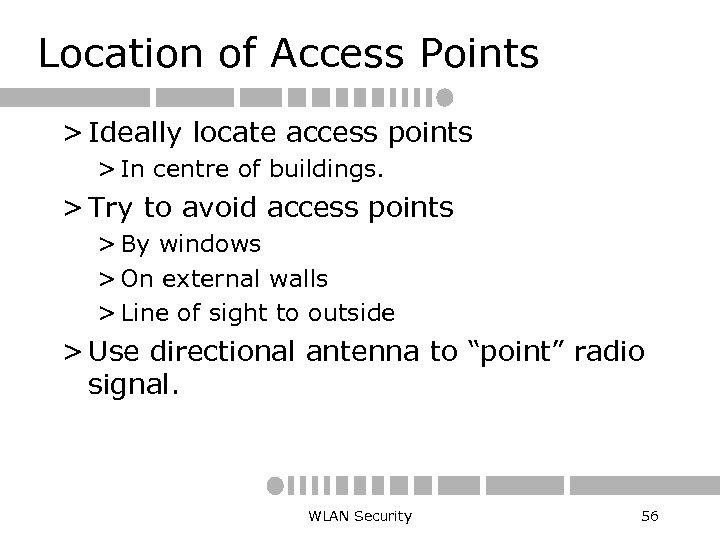 Location of Access Points

> Ideally locate access points
> In centre of buildings.

> Try to avoid access points
> By windows
> On external walls
> Line of sight to outside

> Use directional antenna to “point” radio signal.

WLAN Security

56